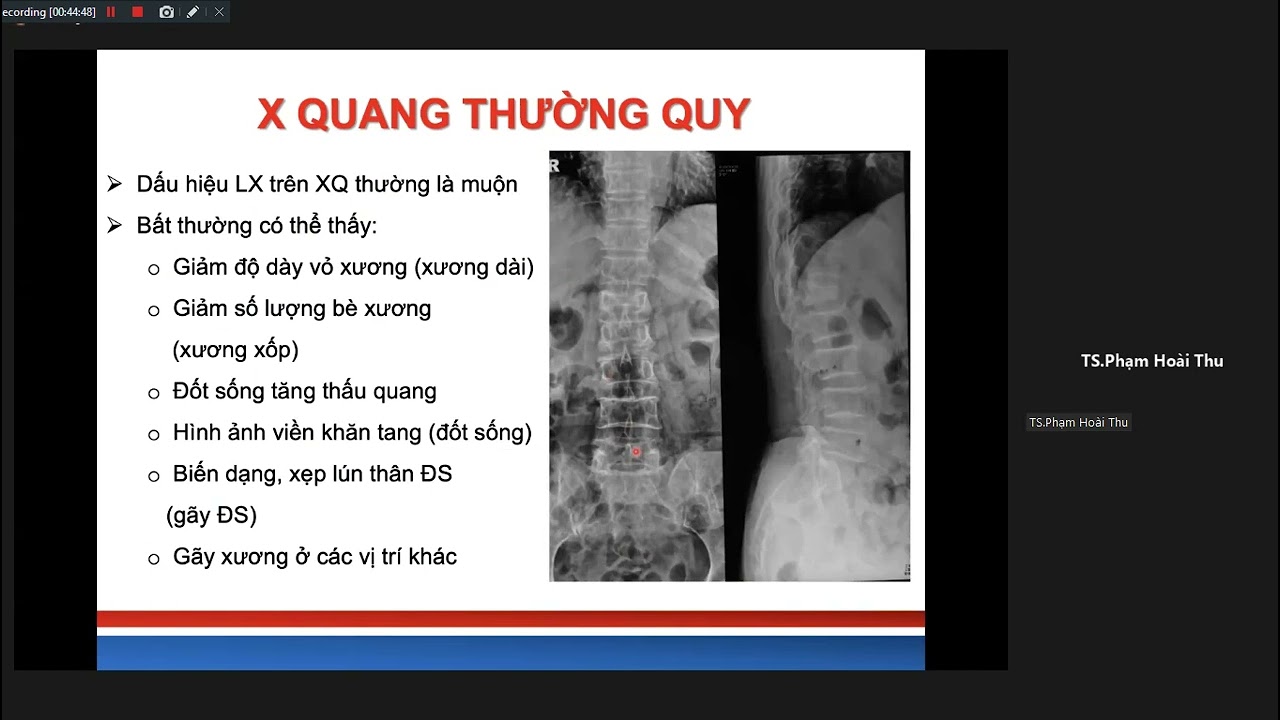 ecording [00:44:48]

X QUANG THƯỜNG QUY

➢ Dấu hiệu LX trên XQ thường là muộn
➢ Bất thường có thể thấy:
○ Giảm độ dày vỏ xương (xương dài)
○ Giảm số lượng bè xương (xương xốp)
○ Đốt sống tăng thấu quang
○ Hình ảnh viền khăn tang (đốt sống)
○ Biến dạng, xẹp lún thân ĐS (gãy ĐS)
○ Gãy xương ở các vị trí khác

R

TS.Phạm Hoài Thu

TS.Phạm Hoài Thu